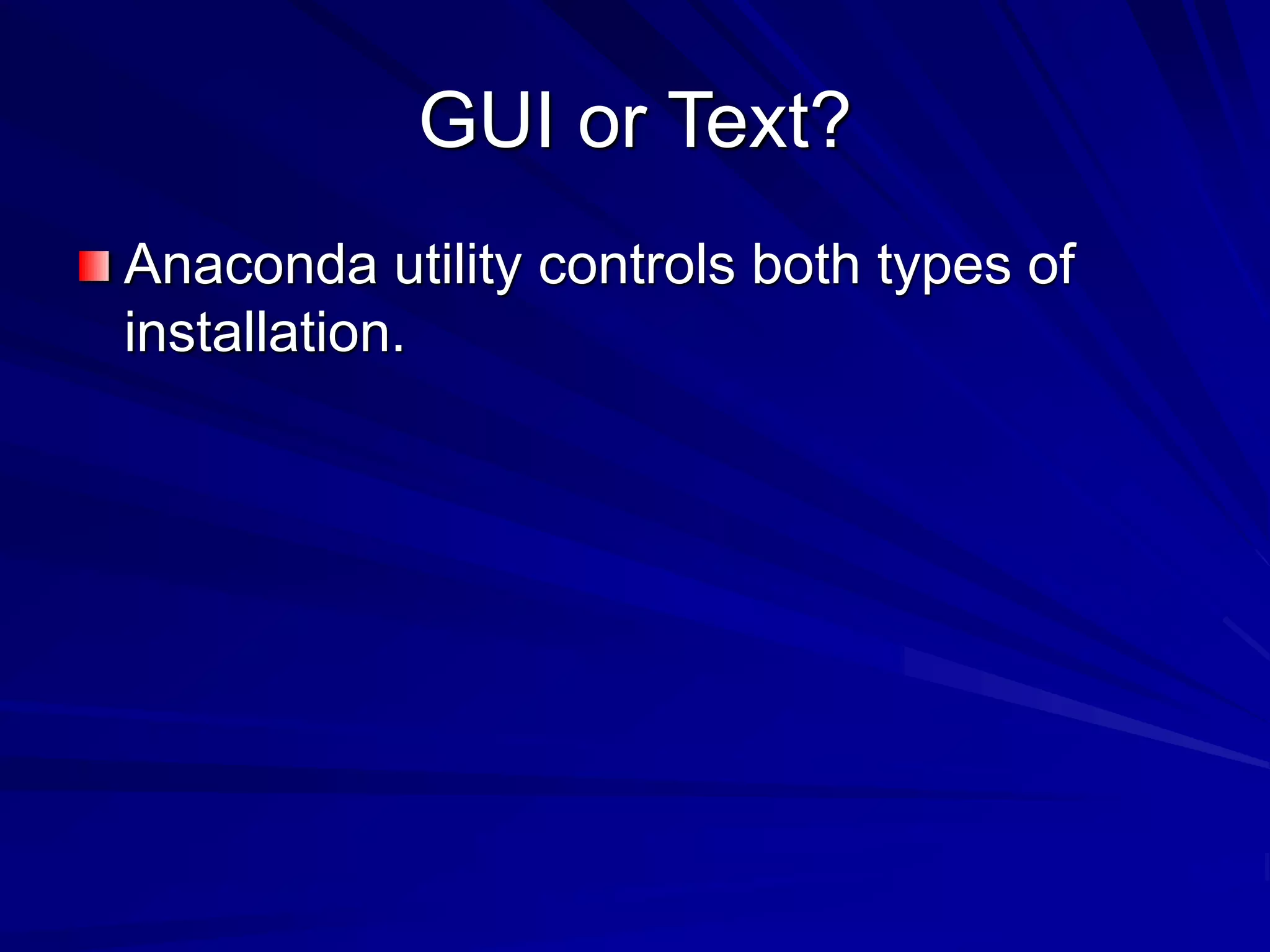 GUI or Text?

Anaconda utility controls both types of installation.